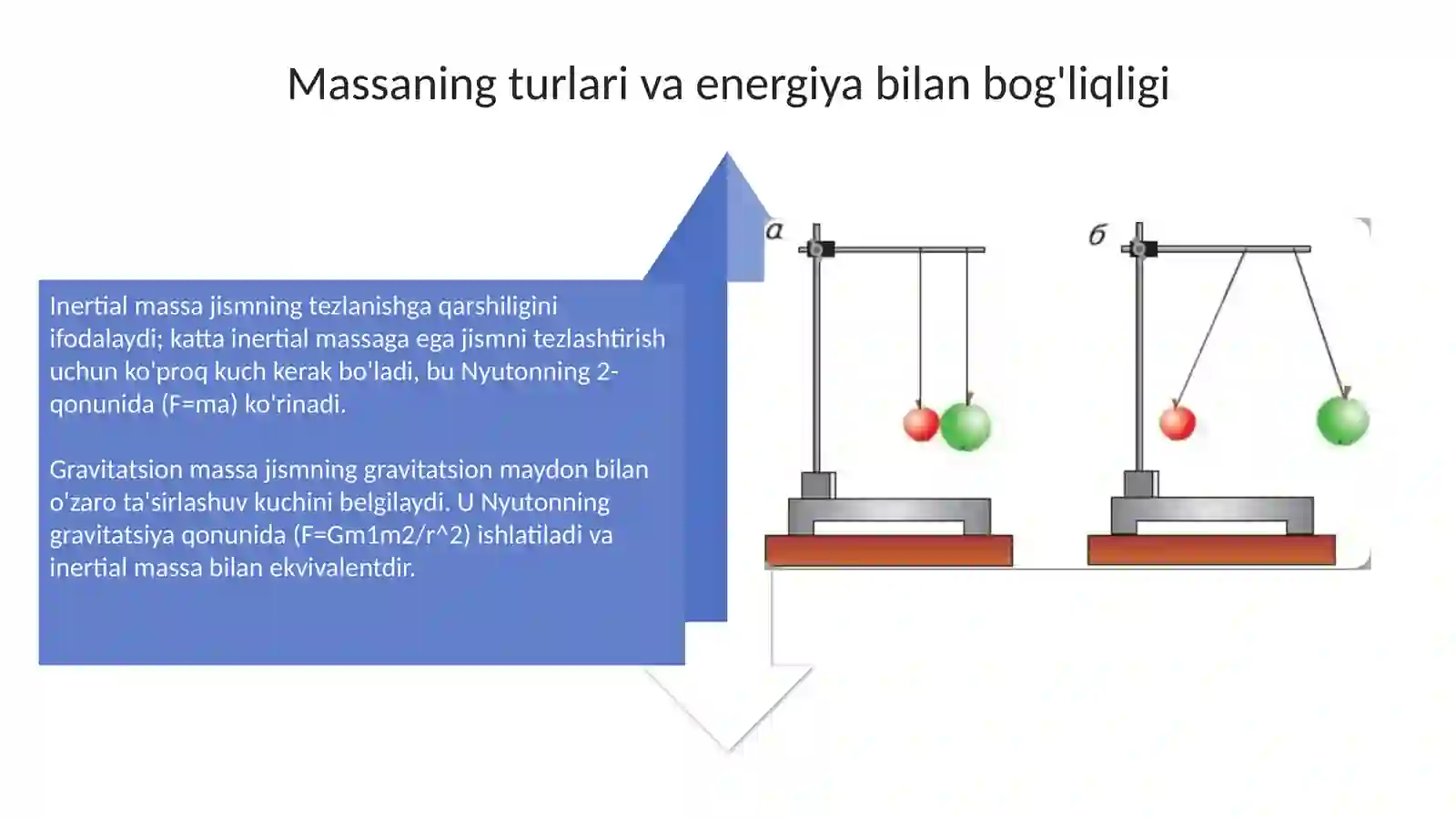 Massaning turlari va energiya bilan bog'liqligi

Inertial massa jismning tezlanishga qarshiligini ifodalaydi; katta inertial massaga ega jismni tezlashtirish uchun ko'proq kuch kerak bo'ladi, bu Nyutonning 2-qonunida (F=ma) ko'rinadi.

Gravitatsion massa jismning gravitatsion maydon bilan o'zaro ta'sirlashuv kuchini belgilaydi. U Nyutonning gravitatsiya qonunida (F=Gm1m2/r^2) ishlatiladi va inertial massa bilan ekvivalentdir.

а

б